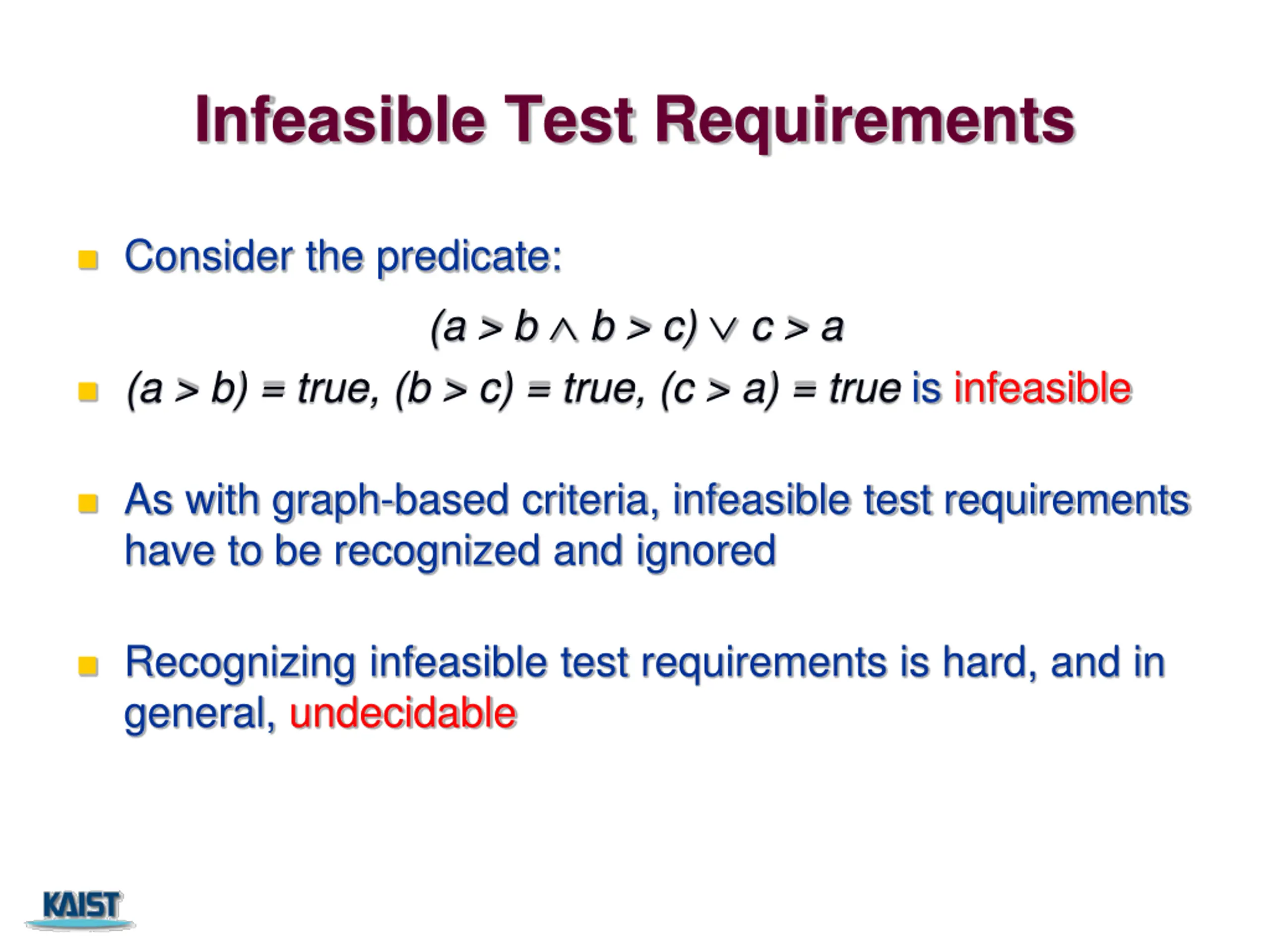 Infeasible Test Requirements

Consider the predicate:

$(a > b \wedge b > c) \vee c > a$

$(a > b) = true, (b > c) = true, (c > a) = true$ is infeasible

As with graph-based criteria, infeasible test requirements have to be recognized and ignored

Recognizing infeasible test requirements is hard, and in general, undecidable

KAIST